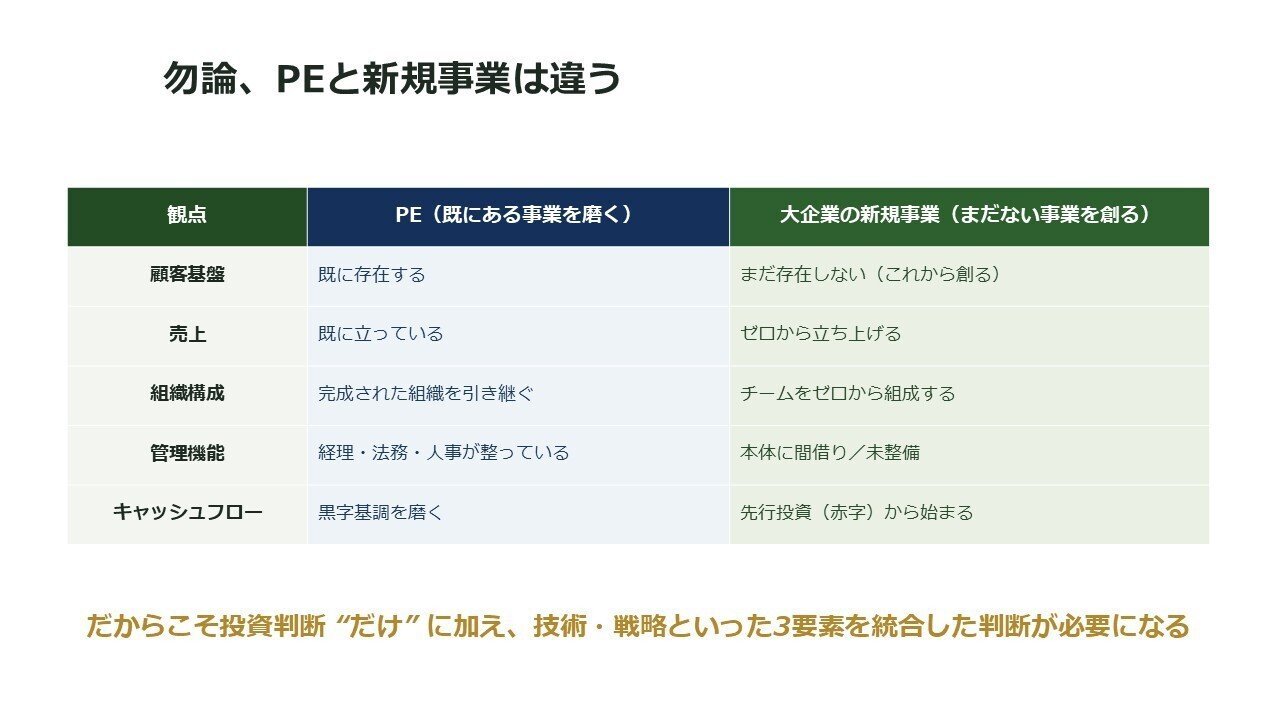 勿論、PEと新規事業は違う

| 観点 | PE（既にある事業を磨く） | 大企業の新規事業（まだない事業を創る） |
|---|---|---|
| 顧客基盤 | 既に存在する | まだ存在しない（これから創る） |
| 売上 | 既に立っている | ゼロから立ち上げる |
| 組織構成 | 完成された組織を引き継ぐ | チームをゼロから組成する |
| 管理機能 | 経理・法務・人事が整っている | 本体に間借り／未整備 |
| キャッシュフロー | 黒字基調を磨く | 先行投資（赤字）から始まる |

だからこそ投資判断 “だけ” に加え、技術・戦略といった3要素を統合した判断が必要になる